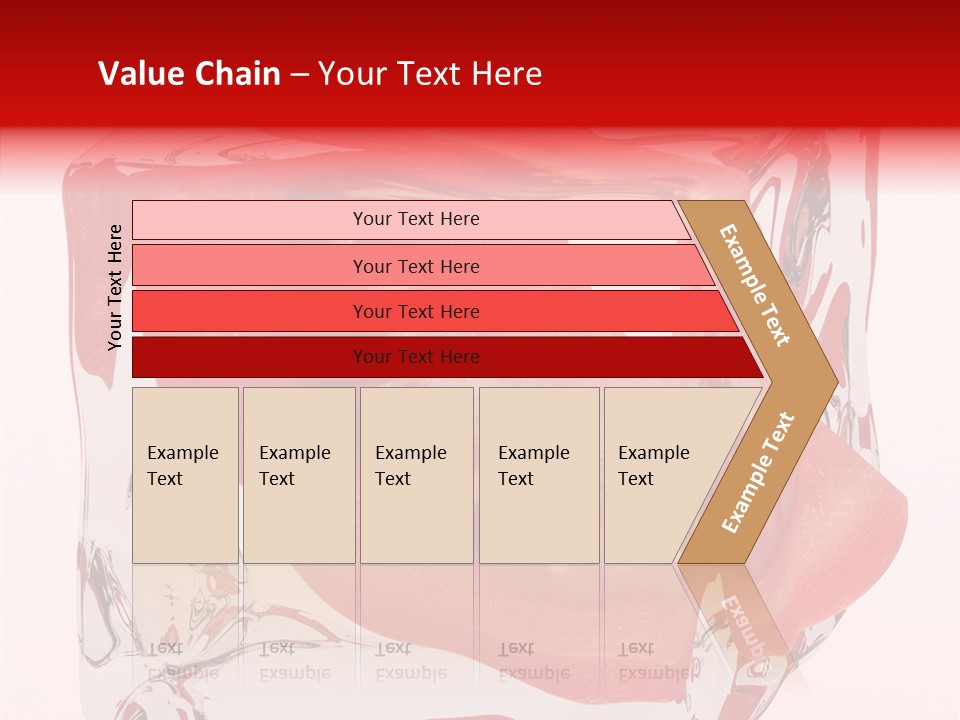 Value Chain – Your Text Here

Your Text Here

Your Text Here

Your Text Here

Your Text Here

Your Text Here

Example Text

Example Text

Example Text

Example Text

Example Text

Example Text

Example Text